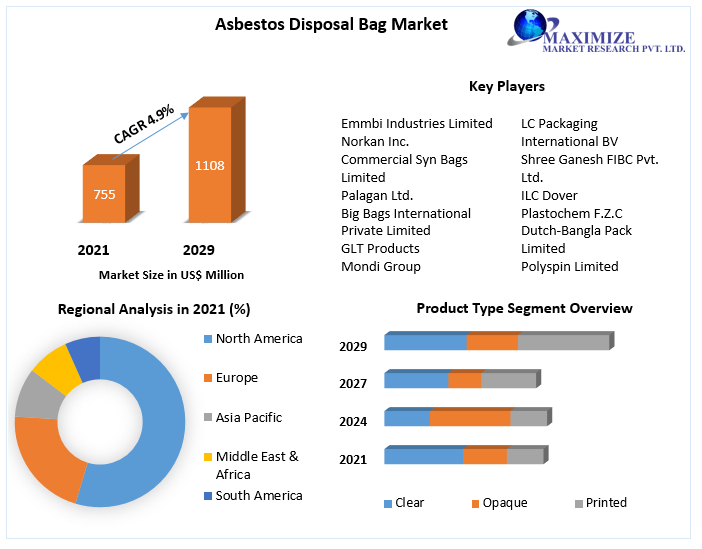 Asbestos Disposal Bag Market

MAXIMIZE
MARKET RESEARCH PVT. LTD.

CAGR 4.9%

755

1108

2021

2029

Market Size in US$ Million

Key Players

Emmbi Industries Limited
Norkan Inc.
Commercial Syn Bags Limited
Palagan Ltd.
Big Bags International Private Limited
GLT Products
Mondi Group

LC Packaging International BV
Shree Ganesh FIBC Pvt. Ltd.
ILC Dover
Plastochem F.Z.C
Dutch-Bangla Pack Limited
Polyspin Limited

Regional Analysis in 2021 (%)

North America
Europe
Asia Pacific
Middle East & Africa
South America

Product Type Segment Overview

2029
2027
2024
2021

Clear
Opaque
Printed